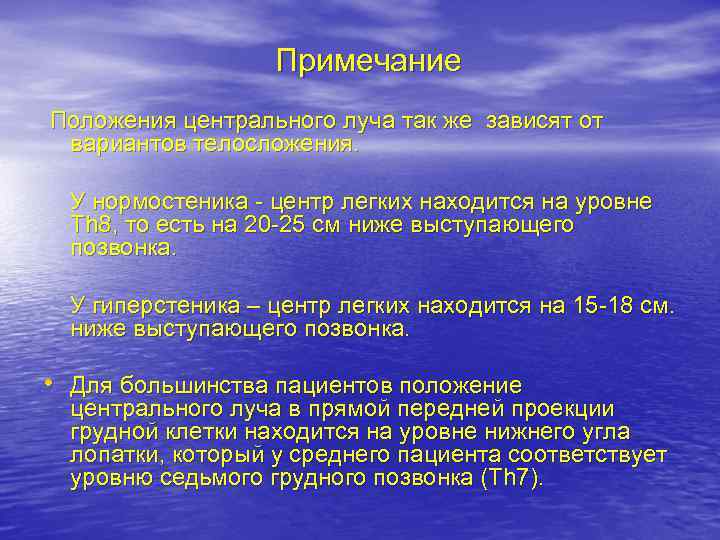 Примечание

Положения центрального луча так же зависят от вариантов телосложения.

У нормостеника - центр легких находится на уровне Th8, то есть на 20-25 см ниже выступающего позвонка.

У гиперстеника – центр легких находится на 15-18 см. ниже выступающего позвонка.

• Для большинства пациентов положение центрального луча в прямой передней проекции грудной клетки находится на уровне нижнего угла лопатки, который у среднего пациента соответствует уровню седьмого грудного позвонка (Th7).